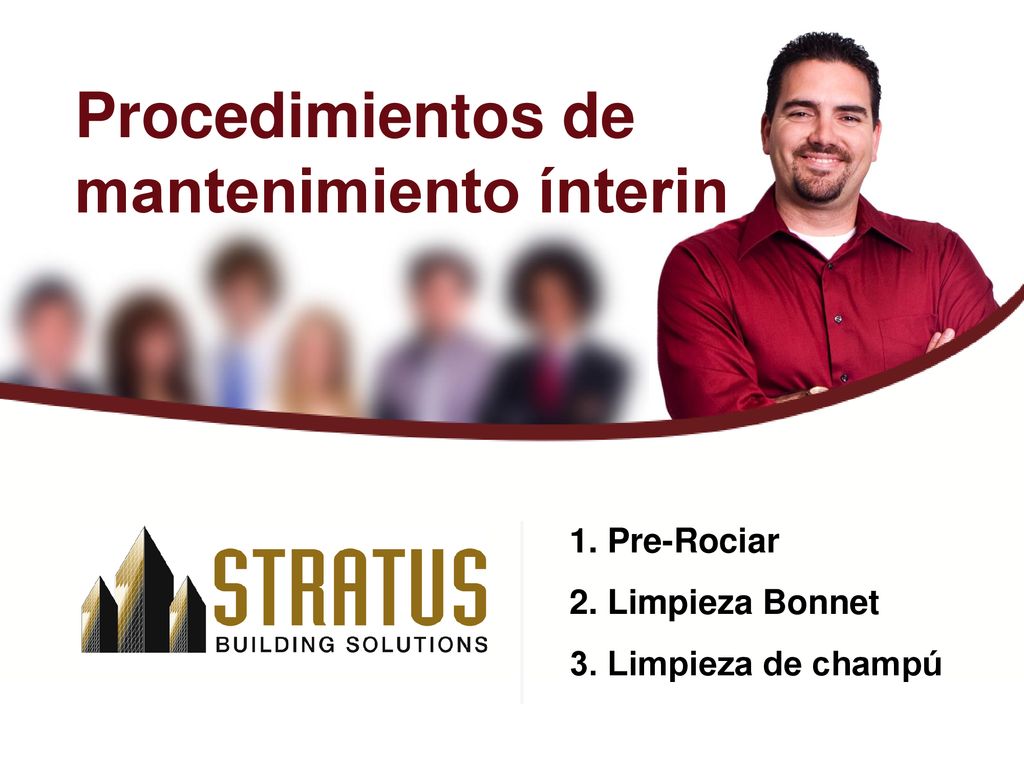 Procedimientos de mantenimiento ínterin

STRATUS
BUILDING SOLUTIONS

1. Pre-Rociar
2. Limpieza Bonnet
3. Limpieza de champú